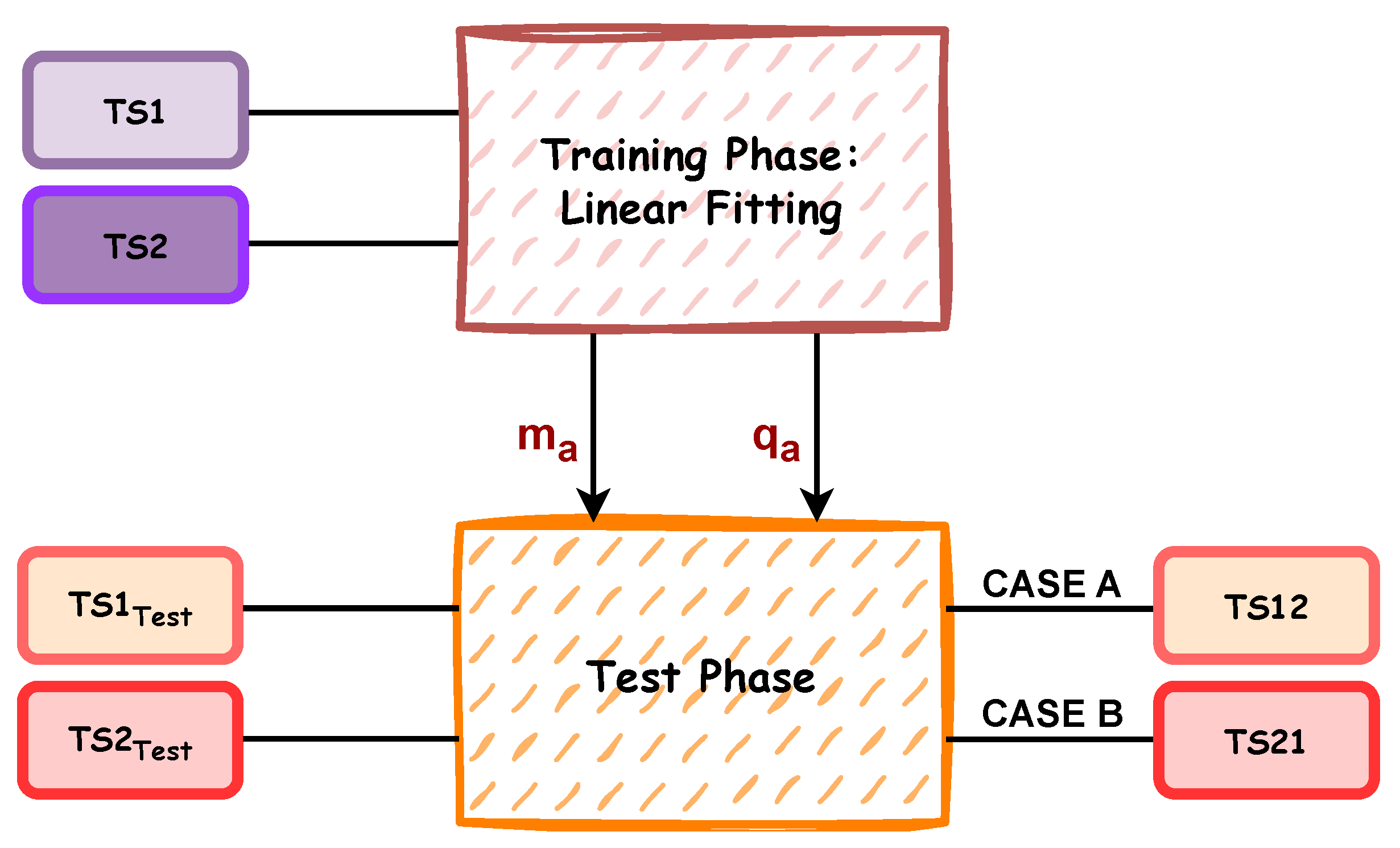 TS1

TS2

Training Phase: Linear Fitting

$m_a$

$q_a$

$TS1_{Test}$

$TS2_{Test}$

Test Phase

CASE A

CASE B

TS12

TS21